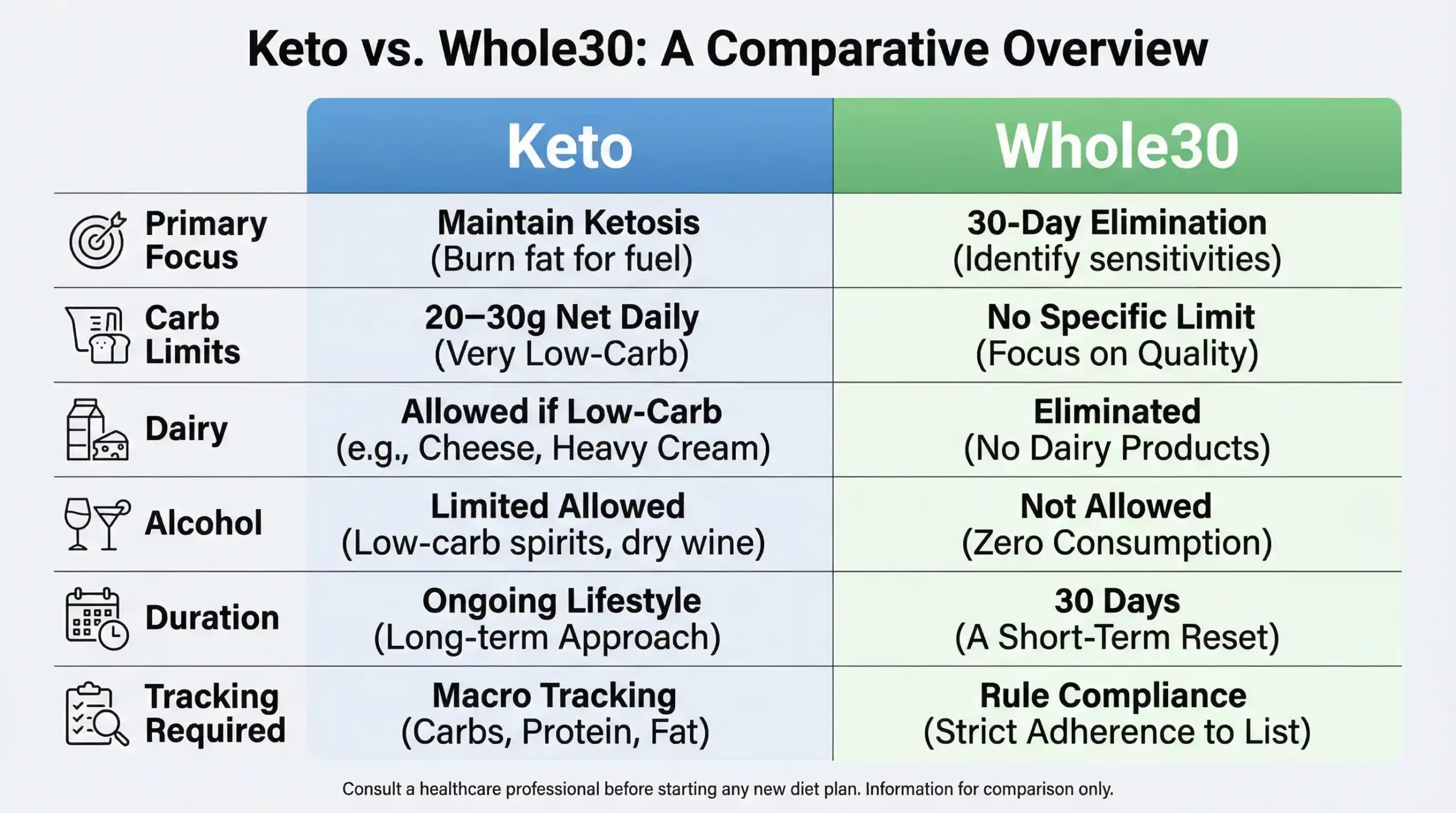 Keto vs. Whole30: A Comparative Overview

| | Keto | Whole30 |
|---|---|---|
| Primary Focus | Maintain Ketosis (Burn fat for fuel) | 30-Day Elimination (Identify sensitivities) |
| Carb Limits | 20–30g Net Daily (Very Low-Carb) | No Specific Limit (Focus on Quality) |
| Dairy | Allowed if Low-Carb (e.g., Cheese, Heavy Cream) | Eliminated (No Dairy Products) |
| Alcohol | Limited Allowed (Low-carb spirits, dry wine) | Not Allowed (Zero Consumption) |
| Duration | Ongoing Lifestyle (Long-term Approach) | 30 Days (A Short-Term Reset) |
| Tracking Required | Macro Tracking (Carbs, Protein, Fat) | Rule Compliance (Strict Adherence to List) |

Consult a healthcare professional before starting any new diet plan. Information for comparison only.